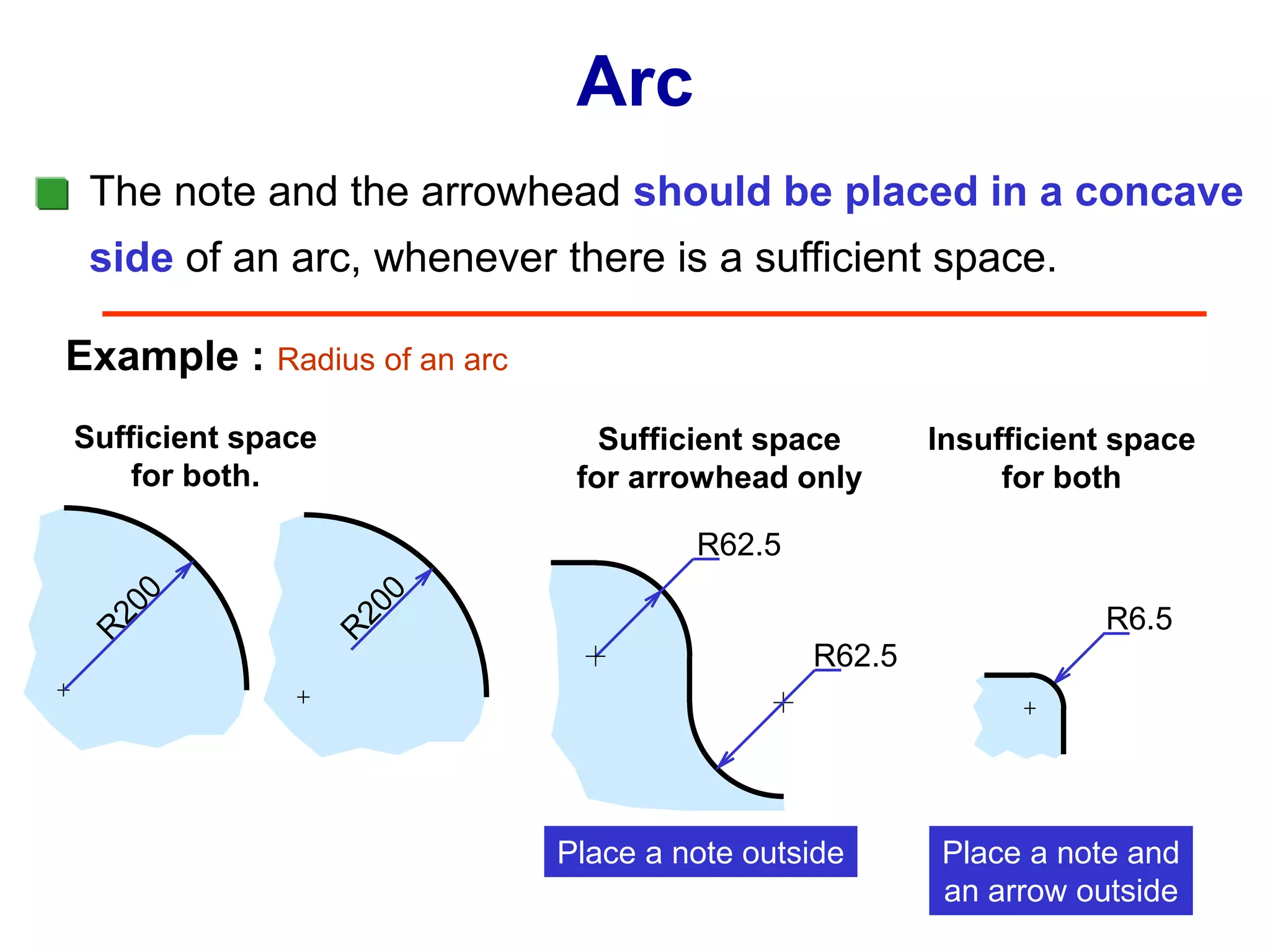 Arc

The note and the arrowhead should be placed in a concave side of an arc, whenever there is a sufficient space.

Example : Radius of an arc

Sufficient space for both.

R200

R200

Sufficient space for arrowhead only

R62.5

R62.5

Place a note outside

Insufficient space for both

R6.5

Place a note and an arrow outside